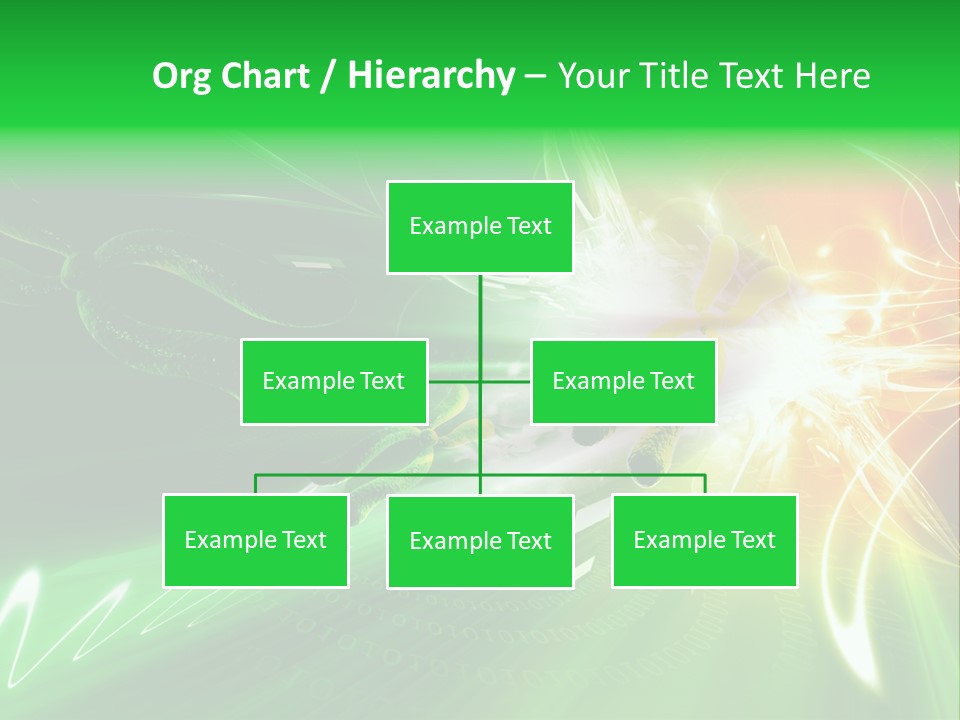 Org Chart / Hierarchy – Your Title Text Here

Example Text

Example Text

Example Text

Example Text

Example Text

Example Text